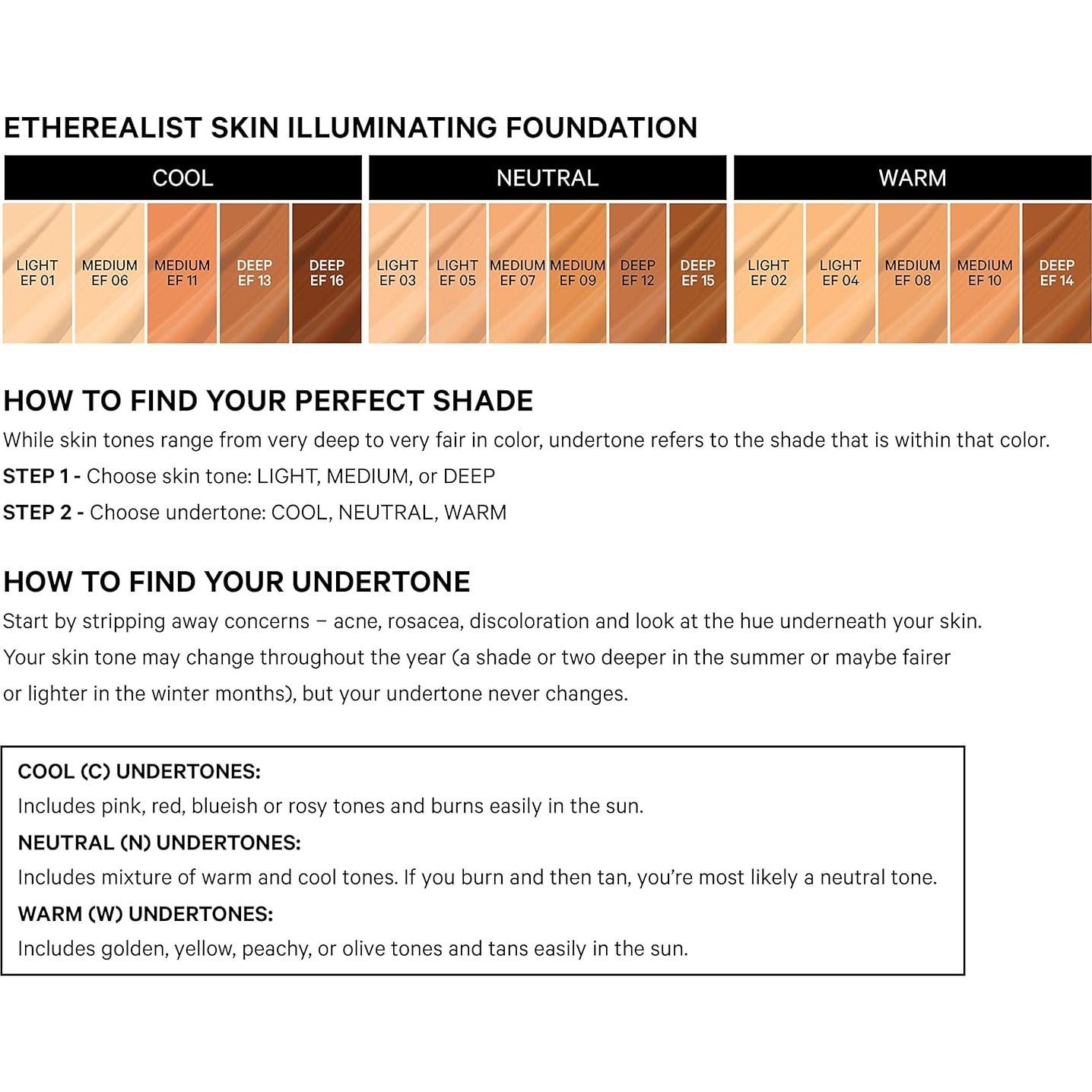 ETHEREALIST SKIN ILLUMINATING FOUNDATION

COOL

LIGHT EF 01

MEDIUM EF 06

MEDIUM EF 11

DEEP EF 13

DEEP EF 16

NEUTRAL

LIGHT EF 03

LIGHT EF 05

MEDIUM EF 07

MEDIUM EF 09

DEEP EF 12

DEEP EF 15

WARM

LIGHT EF 02

LIGHT EF 04

MEDIUM EF 08

MEDIUM EF 10

DEEP EF 14

HOW TO FIND YOUR PERFECT SHADE

While skin tones range from very deep to very fair in color, undertone refers to the shade that is within that color.

STEP 1 - Choose skin tone: LIGHT, MEDIUM, or DEEP

STEP 2 - Choose undertone: COOL, NEUTRAL, WARM

HOW TO FIND YOUR UNDERTONE

Start by stripping away concerns – acne, rosacea, discoloration and look at the hue underneath your skin. Your skin tone may change throughout the year (a shade or two deeper in the summer or maybe fairer or lighter in the winter months), but your undertone never changes.

COOL (C) UNDERTONES:
Includes pink, red, blueish or rosy tones and burns easily in the sun.

NEUTRAL (N) UNDERTONES:
Includes mixture of warm and cool tones. If you burn and then tan, you're most likely a neutral tone.

WARM (W) UNDERTONES:
Includes golden, yellow, peachy, or olive tones and tans easily in the sun.